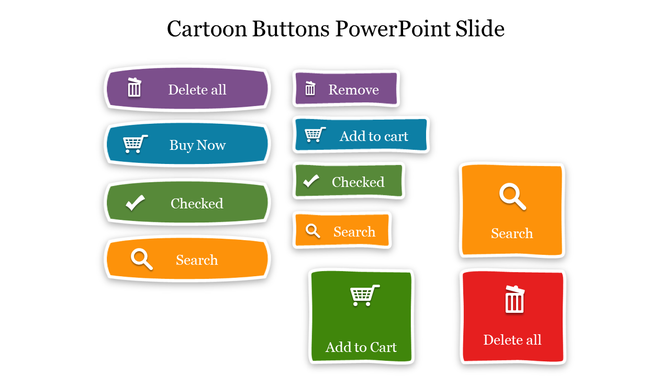 Cartoon Buttons PowerPoint Slide

Delete all

Buy Now

Checked

Search

Remove

Add to cart

Checked

Search

Add to Cart

Search

Delete all